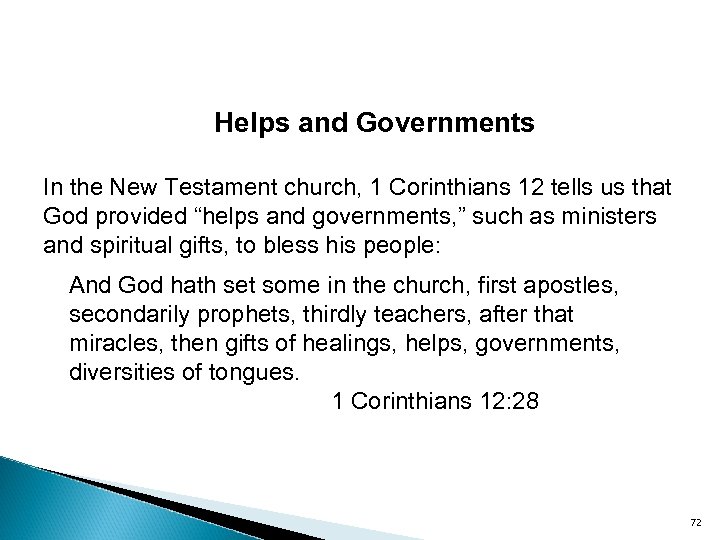 Helps and Governments

In the New Testament church, 1 Corinthians 12 tells us that God provided “helps and governments,” such as ministers and spiritual gifts, to bless his people:

And God hath set some in the church, first apostles, secondarily prophets, thirdly teachers, after that miracles, then gifts of healings, helps, governments, diversities of tongues.

1 Corinthians 12:28

72